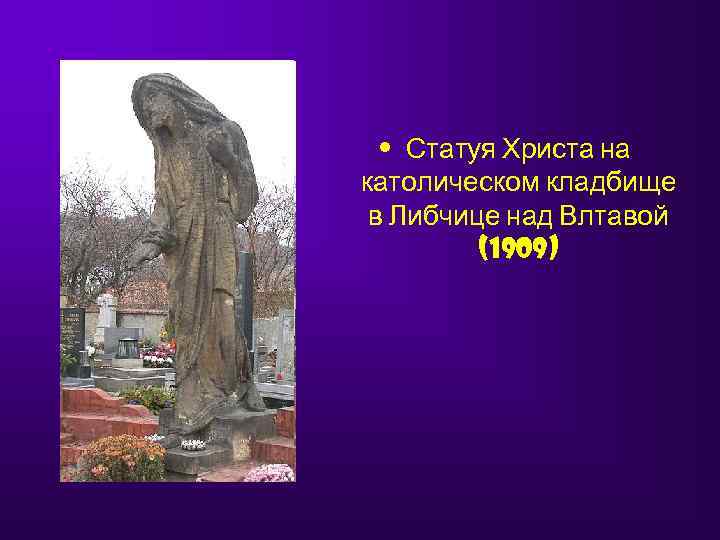 • Статуя Христа на католическом кладбище в Либчице над Влтавой (1909)